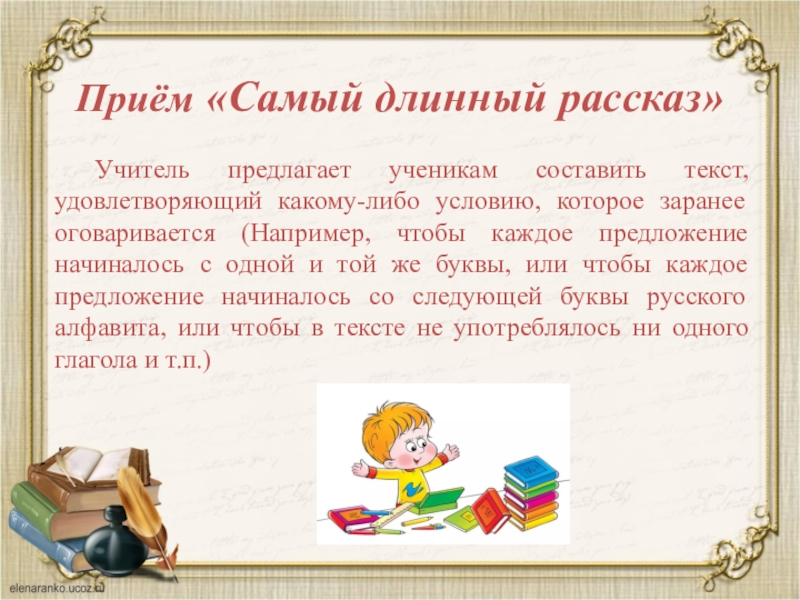 Приём «Самый длинный рассказ»

Учитель предлагает ученикам составить текст, удовлетворяющий какому-либо условию, которое заранее оговаривается (Например, чтобы каждое предложение начиналось с одной и той же буквы, или чтобы каждое предложение начиналось со следующей буквы русского алфавита, или чтобы в тексте не употреблялось ни одного глагола и т.п.)

elenaranko.ucoz.ru